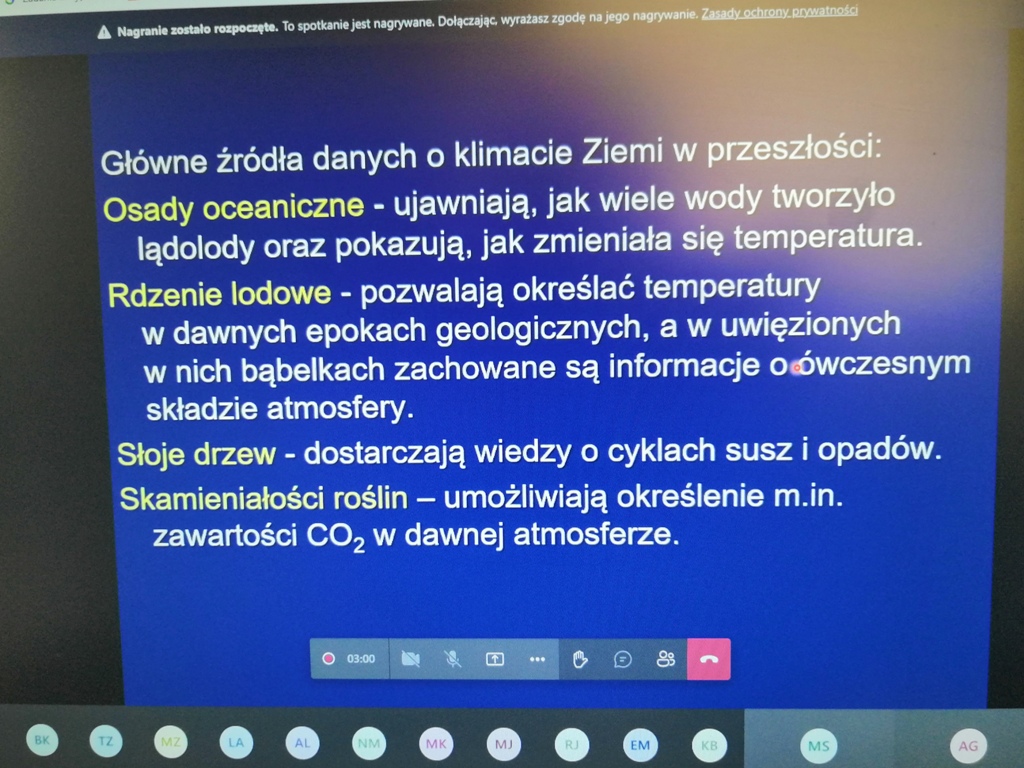 Nagranie zostało rozpoczęte. To spotkanie jest nagrywane. Dołączając, wyrażasz zgodę na jego nagrywanie. Zasady ochrony prywatności

Główne źródła danych o klimacie Ziemi w przeszłości:

Osady oceaniczne - ujawniają, jak wiele wody tworzyło lądolody oraz pokazują, jak zmieniała się temperatura.

Rdzenie lodowe - pozwalają określać temperatury w dawnych epokach geologicznych, a w uwięzionych w nich bąbelkach zachowane są informacje o ówczesnym składzie atmosfery.

Słoje drzew - dostarczają wiedzy o cyklach susz i opadów.

Skamieniałości roślin – umożliwiają określenie m.in. zawartości $CO_2$ w dawnej atmosferze.

03:00

BK TZ MZ LA AL NM MK MJ RJ EM KB MS AG